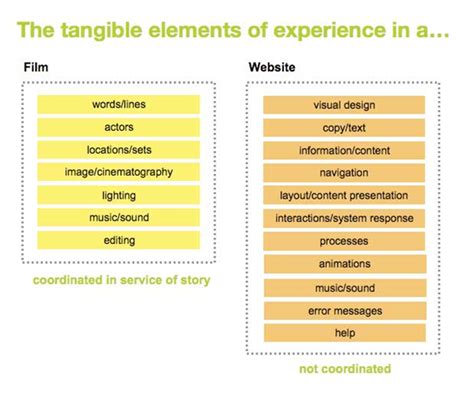 The tangible elements of experience in a…

Film

words/lines

actors

locations/sets

image/cinematography

lighting

music/sound

editing

coordinated in service of story

Website

visual design

copy/text

information/content

navigation

layout/content presentation

interactions/system response

processes

animations

music/sound

error messages

help

not coordinated